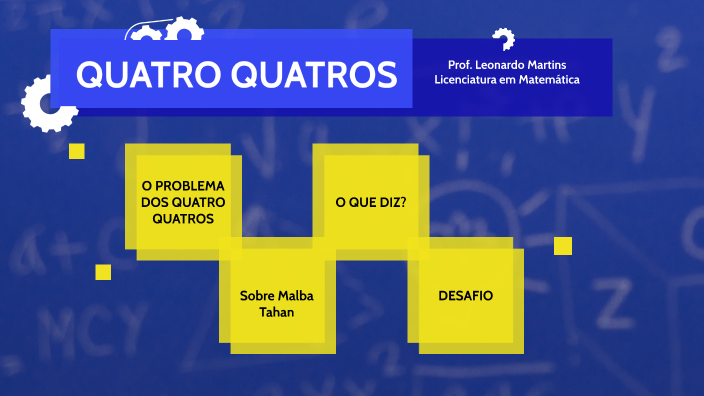 QUATRO QUATROS

Prof. Leonardo Martins
Licenciatura em Matemática

O PROBLEMA DOS QUATRO QUATROS

O QUE DIZ?

Sobre Malba Tahan

DESAFIO